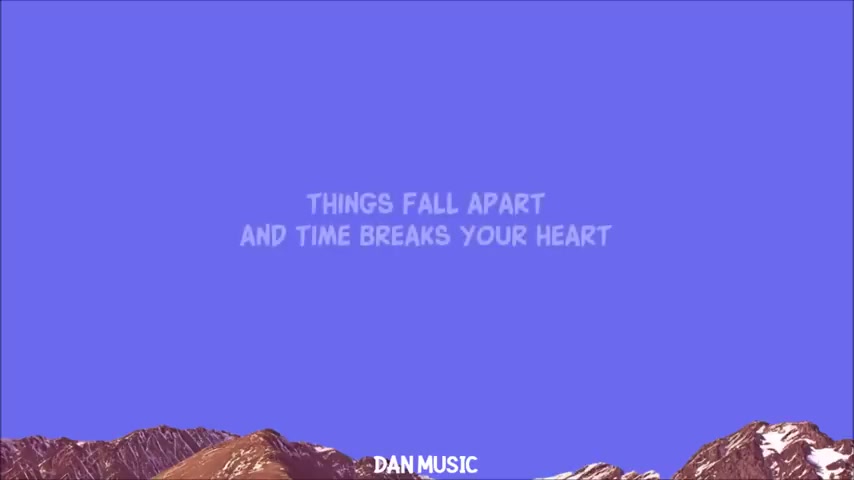 THINGS FALL APART
AND TIME BREAKS YOUR HEART

DAN MUSIC